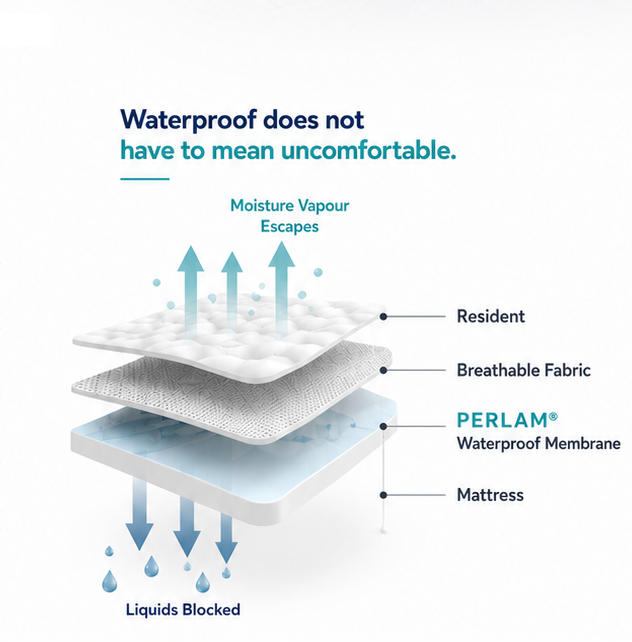 Waterproof does not have to mean uncomfortable.

Moisture Vapour Escapes

Resident

Breathable Fabric

PERLAM®
Waterproof Membrane

Mattress

Liquids Blocked